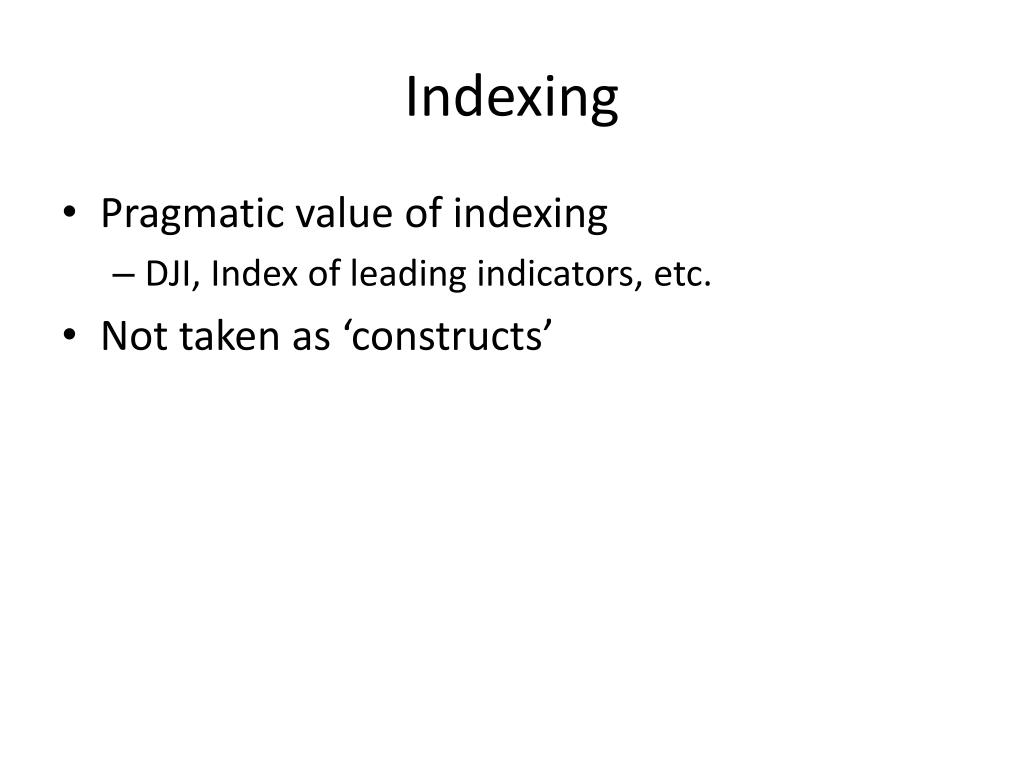 Indexing

• Pragmatic value of indexing
– DJI, Index of leading indicators, etc.
• Not taken as ‘constructs’